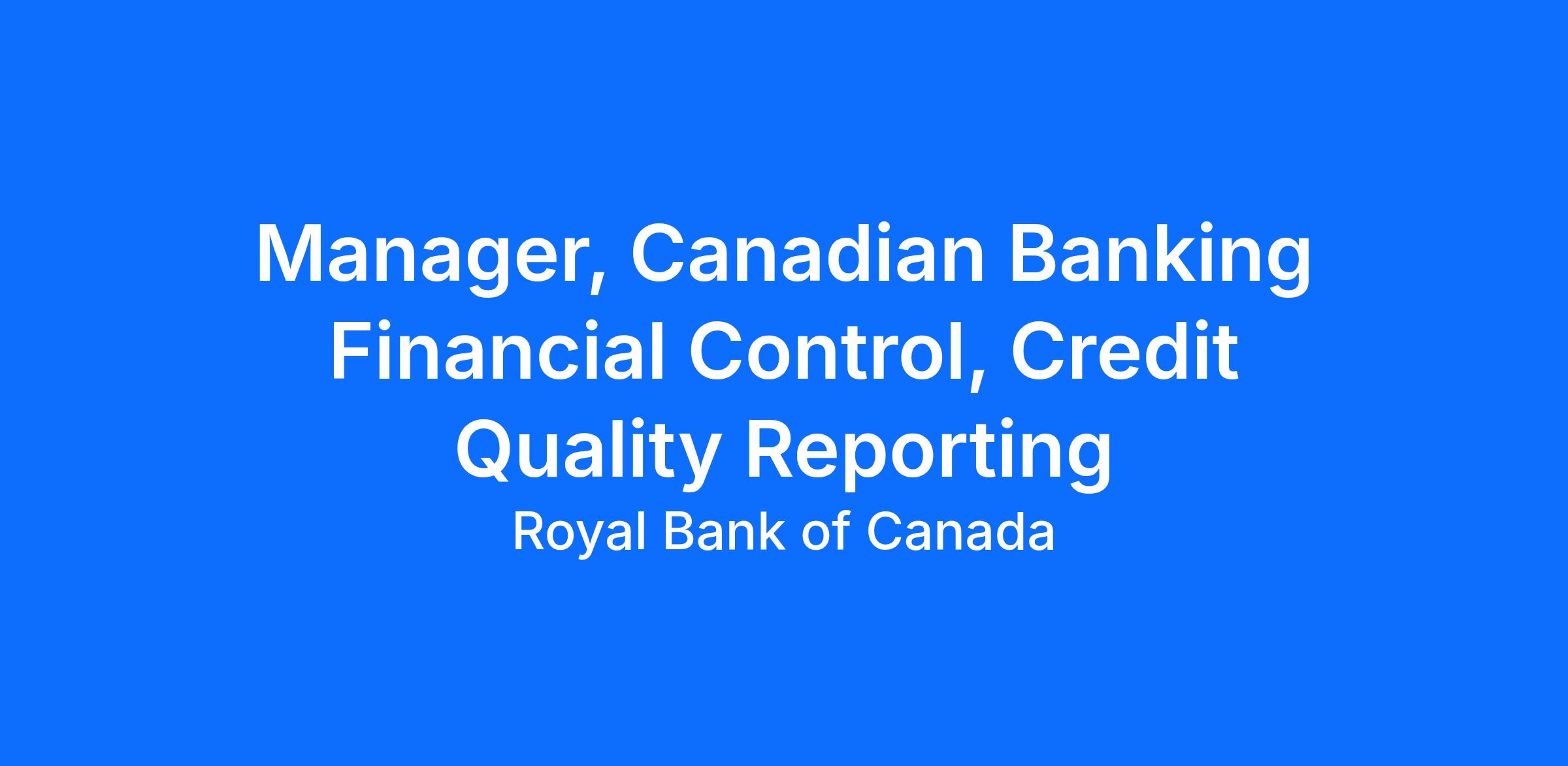 Manager, Canadian Banking Financial Control, Credit Quality Reporting

Royal Bank of Canada